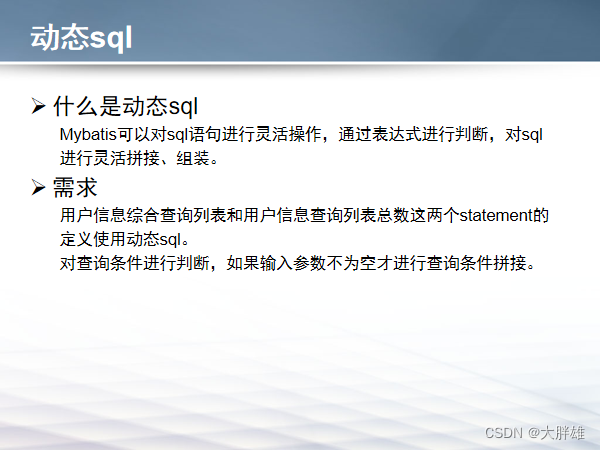 动态sql

➢ 什么是动态sql

Mybatis可以对sql语句进行灵活操作，通过表达式进行判断，对sql进行灵活拼接、组装。

➢ 需求

用户信息综合查询列表和用户信息查询列表总数这两个statement的定义使用动态sql。

对查询条件进行判断，如果输入参数不为空才进行查询条件拼接。

CSDN @大胖雄